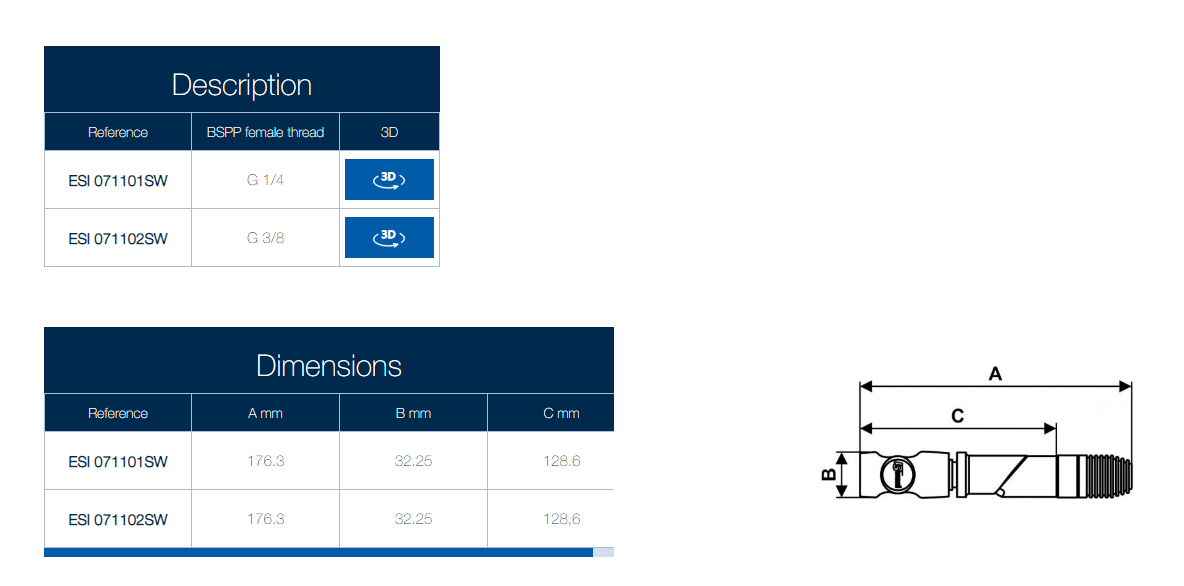 Description

| Reference | BSPP female thread | 3D |
|---|---|---|
| ESI 071101SW | G 1/4 | 3D |
| ESI 071102SW | G 3/8 | 3D |

Dimensions

| Reference | A mm | B mm | C mm |
|---|---|---|---|
| ESI 071101SW | 176.3 | 32.25 | 128.6 |
| ESI 071102SW | 176.3 | 32.25 | 128,6 |

A
C
B